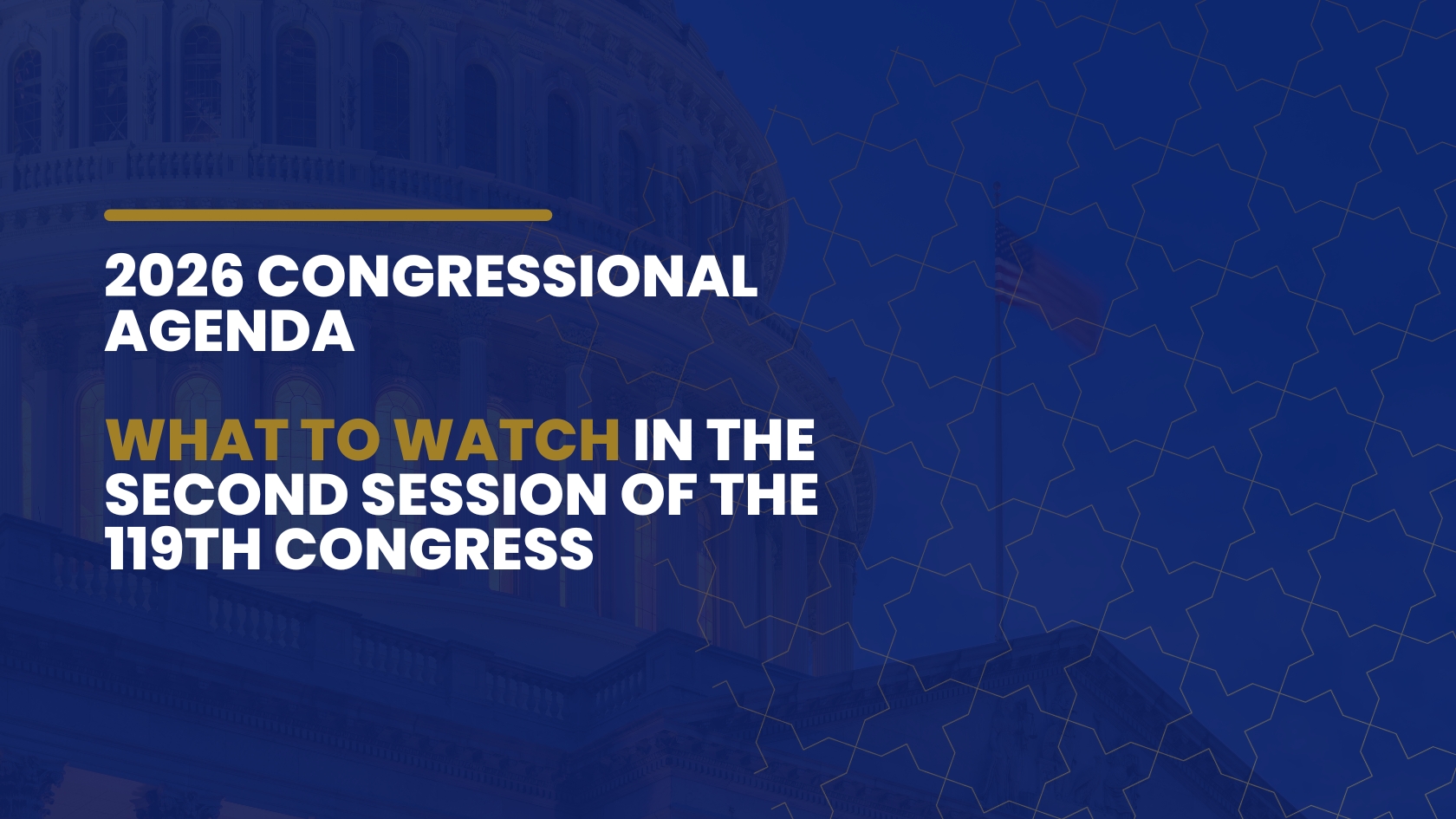 2026 CONGRESSIONAL AGENDA

WHAT TO WATCH IN THE SECOND SESSION OF THE 119TH CONGRESS